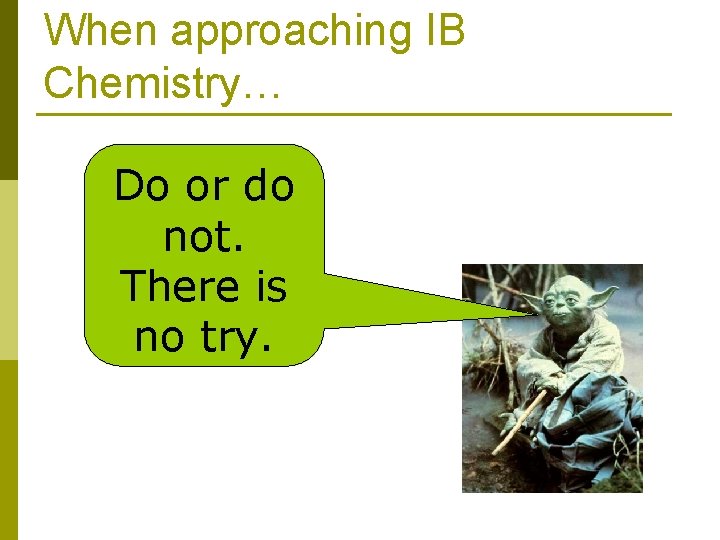 When approaching IB Chemistry…

Do or do not. There is no try.